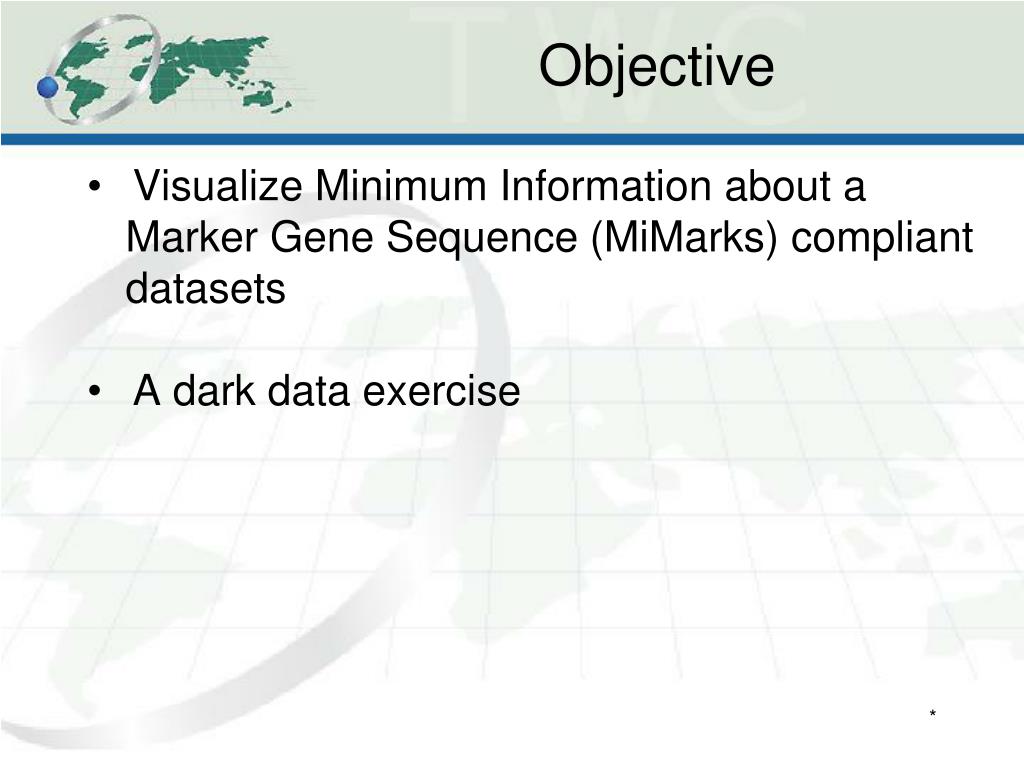 TWC

Objective

• Visualize Minimum Information about a Marker Gene Sequence (MiMarks) compliant datasets

• A dark data exercise

*